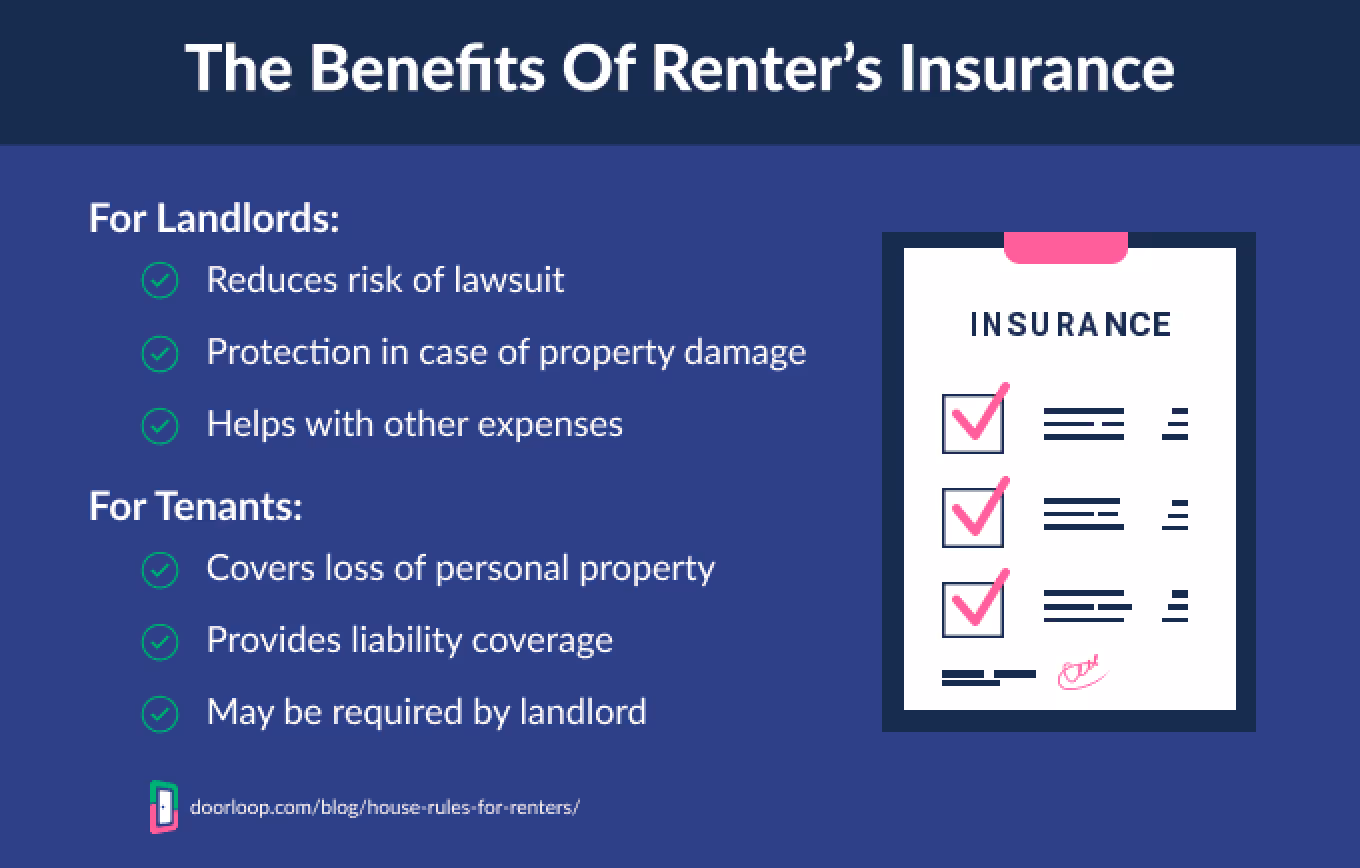 The Benefits Of Renter's Insurance

For Landlords:

Reduces risk of lawsuit

Protection in case of property damage

Helps with other expenses

For Tenants:

Covers loss of personal property

Provides liability coverage

May be required by landlord

INSURANCE

doorloop.com/blog/house-rules-for-renters/